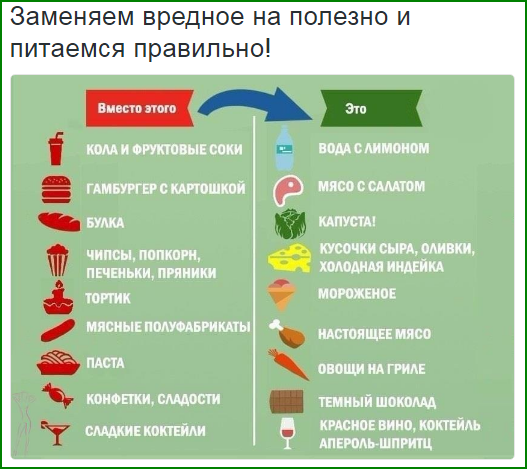 Заменяем вредное на полезно и питаемся правильно!

Вместо этого

КОЛА И ФРУКТОВЫЕ СОКИ

ГАМБУРГЕР С КАРТОШКОЙ

БУЛКА

ЧИПСЫ, ПОПКОРН, ПЕЧЕНЬКИ, ПРЯНИКИ

ТОРТИК

МЯСНЫЕ ПОЛУФАБРИКАТЫ

ПАСТА

КОНФЕТКИ, СЛАДОСТИ

СЛАДКИЕ КОКТЕЙЛИ

Это

ВОДА С ЛИМОНОМ

МЯСО С САЛАТОМ

КАПУСТА!

КУСОЧКИ СЫРА, ОЛИВКИ, ХОЛОДНАЯ ИНДЕЙКА

МОРОЖЕНОЕ

НАСТОЯЩЕЕ МЯСО

ОВОЩИ НА ГРИЛЕ

ТЕМНЫЙ ШОКОЛАД

КРАСНОЕ ВИНО, КОКТЕЙЛЬ АПЕРОЛЬ-ШПРИТЦ